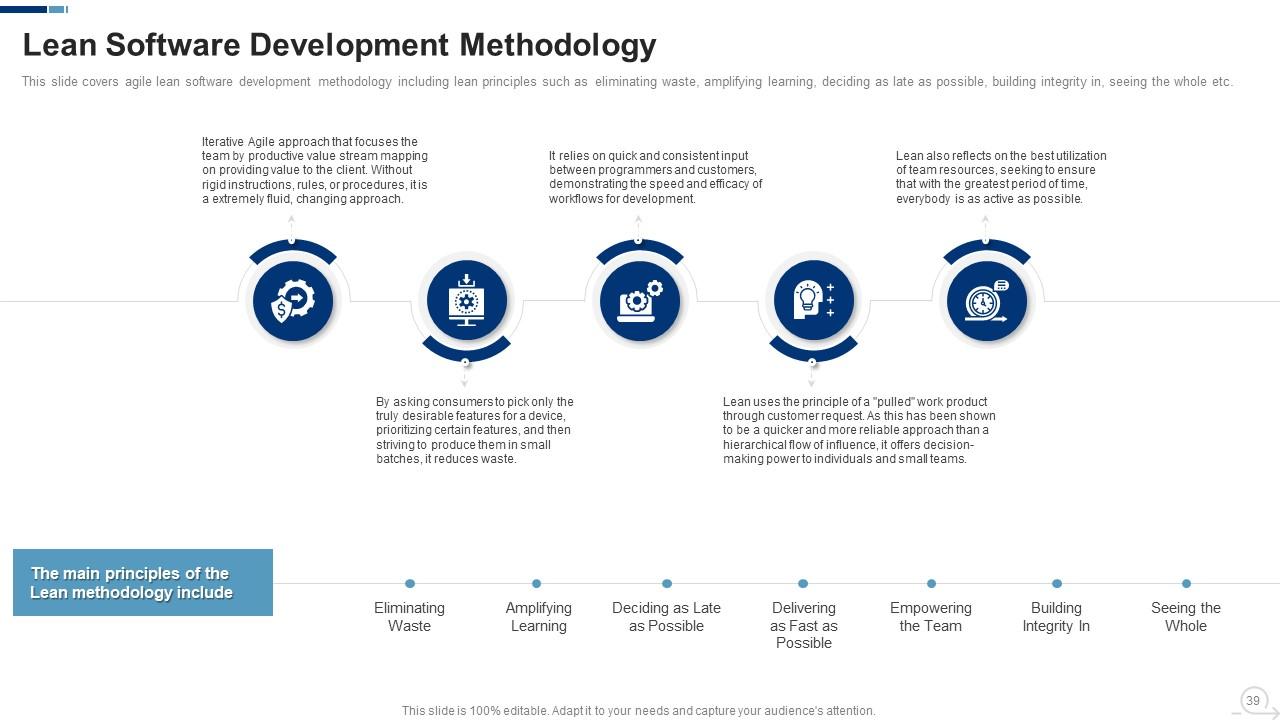 Lean Software Development Methodology

This slide covers agile lean software development methodology including lean principles such as eliminating waste, amplifying learning, deciding as late as possible, building integrity in, seeing the whole etc.

Iterative Agile approach that focuses the team by productive value stream mapping on providing value to the client. Without rigid instructions, rules, or procedures, it is a extremely fluid, changing approach.

It relies on quick and consistent input between programmers and customers, demonstrating the speed and efficacy of workflows for development.

Lean also reflects on the best utilization of team resources, seeking to ensure that with the greatest period of time, everybody is as active as possible.

By asking consumers to pick only the truly desirable features for a device, prioritizing certain features, and then striving to produce them in small batches, it reduces waste.

Lean uses the principle of a "pulled" work product through customer request. As this has been shown to be a quicker and more reliable approach than a hierarchical flow of influence, it offers decision-making power to individuals and small teams.

The main principles of the Lean methodology include

Eliminating Waste

Amplifying Learning

Deciding as Late as Possible

Delivering as Fast as Possible

Empowering the Team

Building Integrity In

Seeing the Whole

This slide is 100% editable. Adapt it to your needs and capture your audience's attention.

39